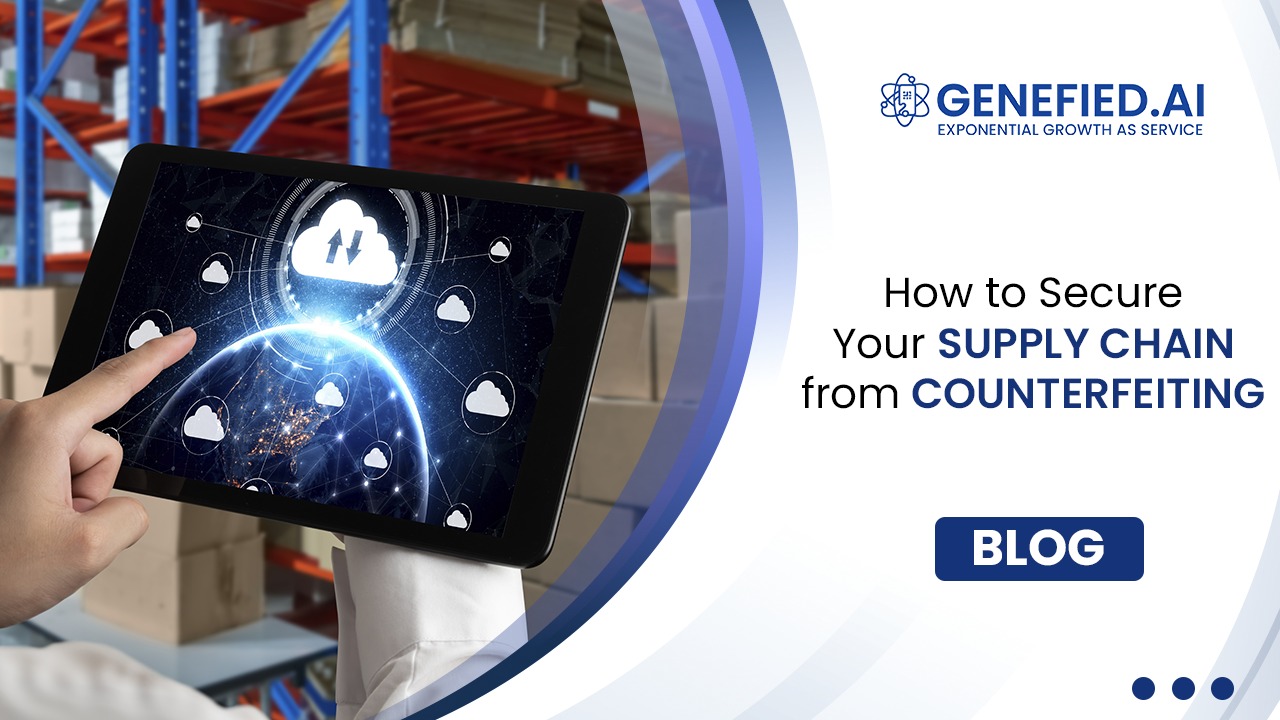 GENEFIED.AI
EXPONENTIAL GROWTH AS SERVICE

How to Secure Your SUPPLY CHAIN from COUNTERFEITING

BLOG